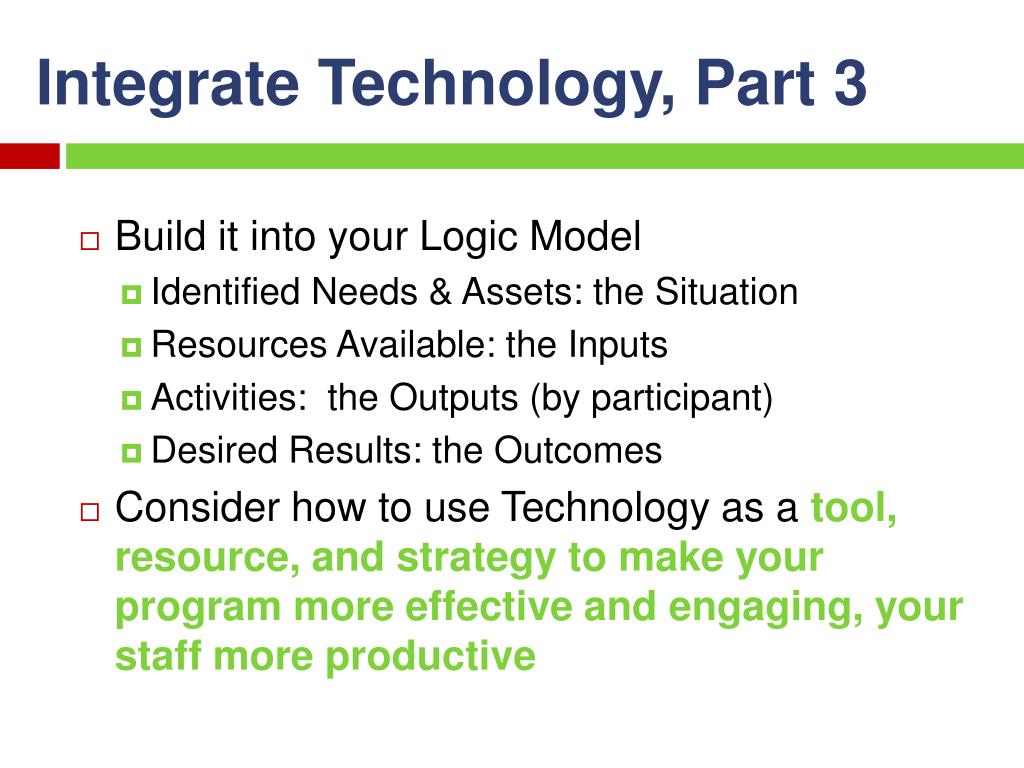 Integrate Technology, Part 3

Build it into your Logic Model
Identified Needs & Assets: the Situation
Resources Available: the Inputs
Activities: the Outputs (by participant)
Desired Results: the Outcomes

Consider how to use Technology as a tool, resource, and strategy to make your program more effective and engaging, your staff more productive